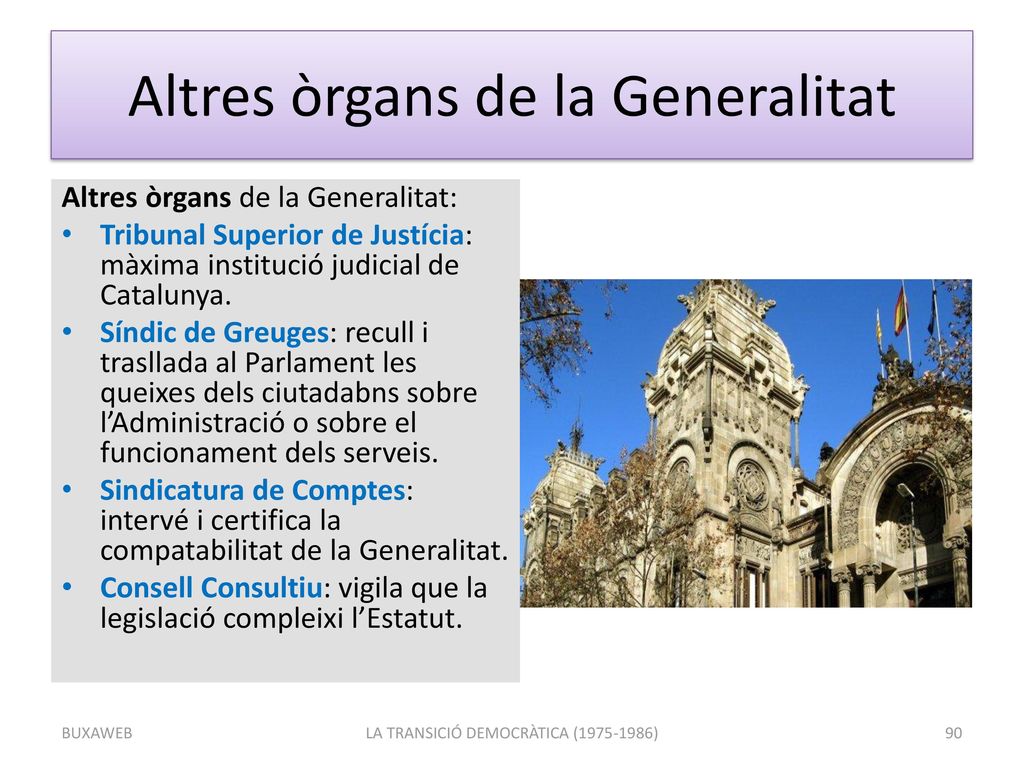 Altres òrgans de la Generalitat

Altres òrgans de la Generalitat:

• Tribunal Superior de Justícia: màxima institució judicial de Catalunya.
• Síndic de Greuges: recull i trasllada al Parlament les queixes dels ciutadabns sobre l'Administració o sobre el funcionament dels serveis.
• Sindicatura de Comptes: intervé i certifica la compatabilitat de la Generalitat.
• Consell Consultiu: vigila que la legislació compleixi l'Estatut.

BUXAWEB

LA TRANSICIÓ DEMOCRÀTICA (1975-1986)

90